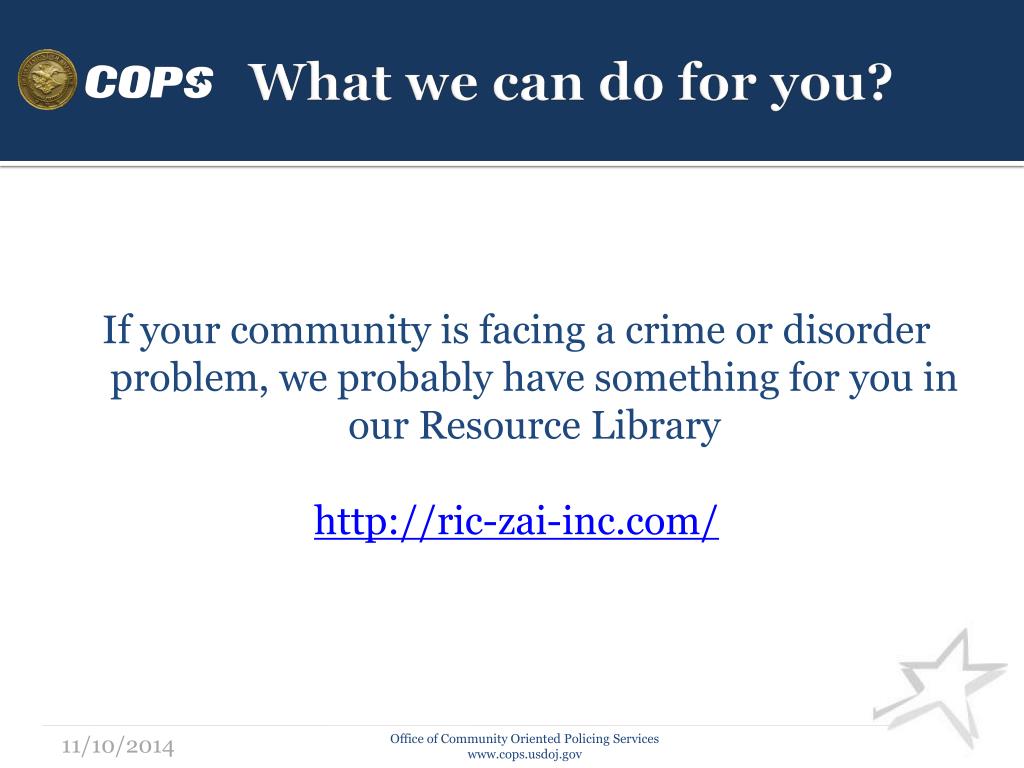 COPS What we can do for you?

If your community is facing a crime or disorder problem, we probably have something for you in our Resource Library

http://ric-zai-inc.com/

11/10/2014

Office of Community Oriented Policing Services
www.cops.usdoj.gov